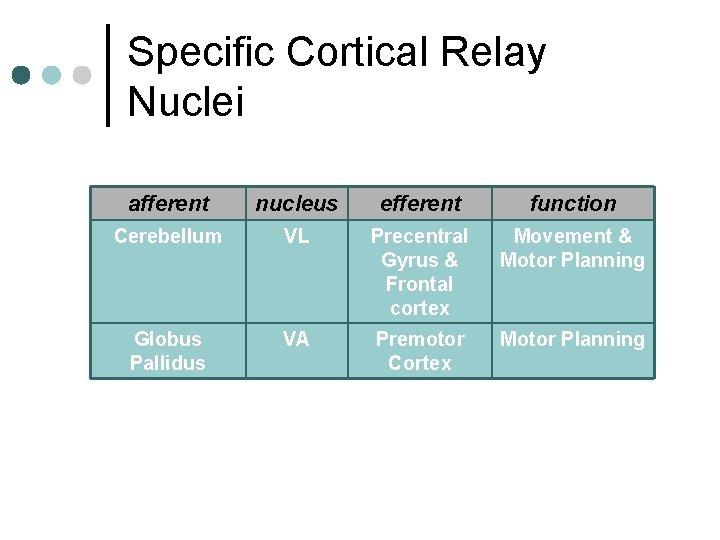 Specific Cortical Relay Nuclei

| afferent | nucleus | efferent | function |
|---|---|---|---|
| Cerebellum | VL | Precentral Gyrus & Frontal cortex | Movement & Motor Planning |
| Globus Pallidus | VA | Premotor Cortex | Motor Planning |